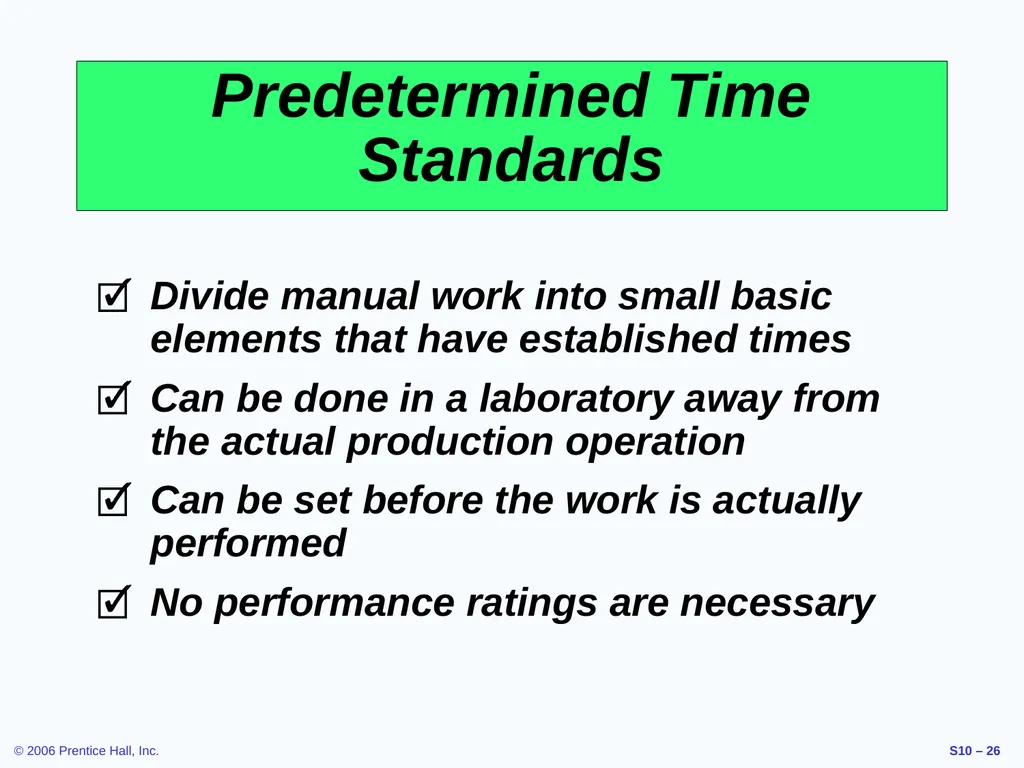 Predetermined Time Standards

☑ Divide manual work into small basic elements that have established times

☑ Can be done in a laboratory away from the actual production operation

☑ Can be set before the work is actually performed

☑ No performance ratings are necessary

© 2006 Prentice Hall, Inc.

S10 – 26